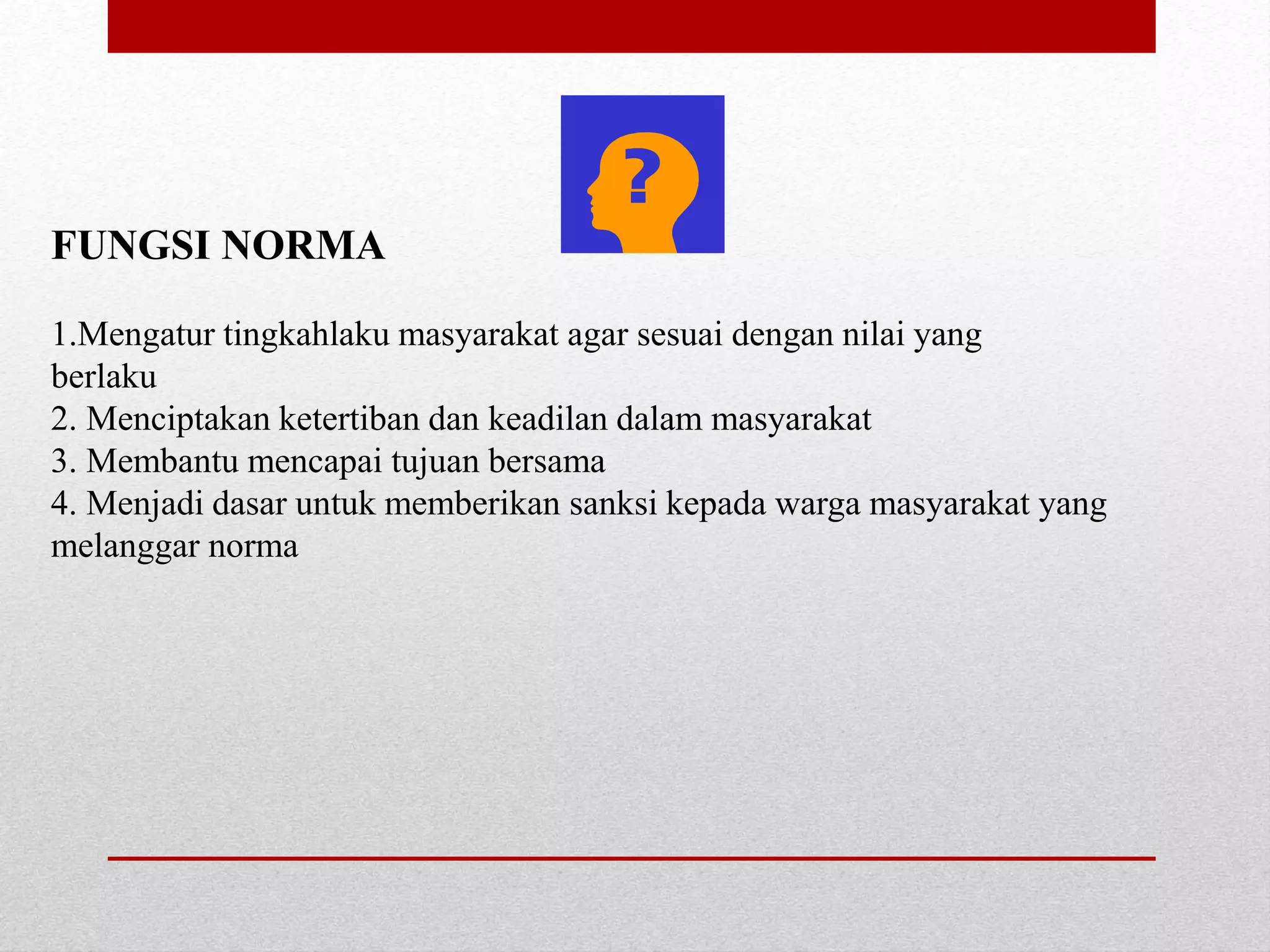 ?

FUNGSI NORMA

1.Mengatur tingkahlaku masyarakat agar sesuai dengan nilai yang berlaku
2. Menciptakan ketertiban dan keadilan dalam masyarakat
3. Membantu mencapai tujuan bersama
4. Menjadi dasar untuk memberikan sanksi kepada warga masyarakat yang melanggar norma